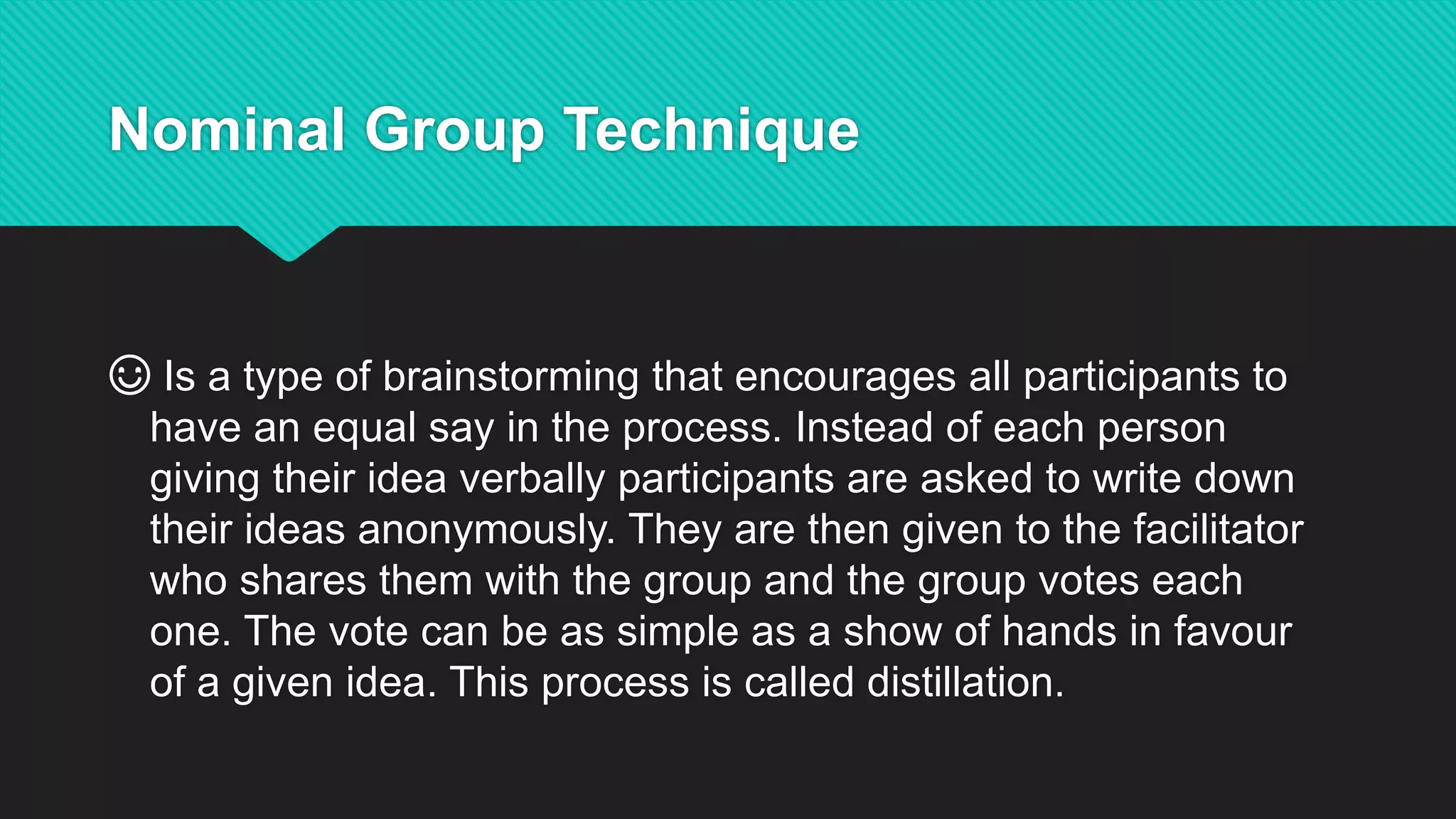 Nominal Group Technique

☺ Is a type of brainstorming that encourages all participants to have an equal say in the process. Instead of each person giving their idea verbally participants are asked to write down their ideas anonymously. They are then given to the facilitator who shares them with the group and the group votes each one. The vote can be as simple as a show of hands in favour of a given idea. This process is called distillation.